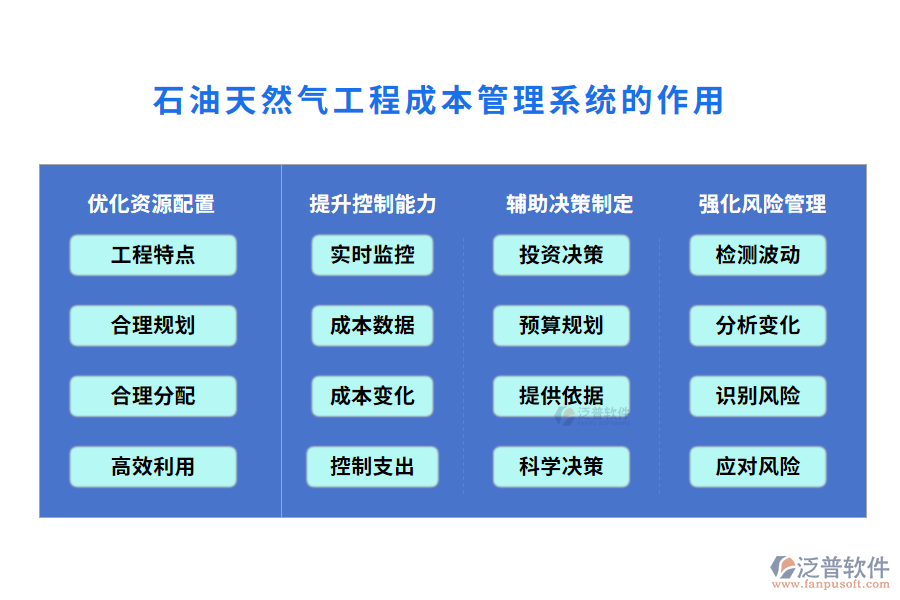 石油天然气工程成本管理系统的作用

优化资源配置

工程特点

合理规划

合理分配

高效利用

提升控制能力

实时监控

成本数据

成本变化

控制支出

辅助决策制定

投资决策

预算规划

提供依据

科学决策

强化风险管理

检测波动

分析变化

识别风险

应对风险

泛普软件

泛普软件
www.fanpusoft.com